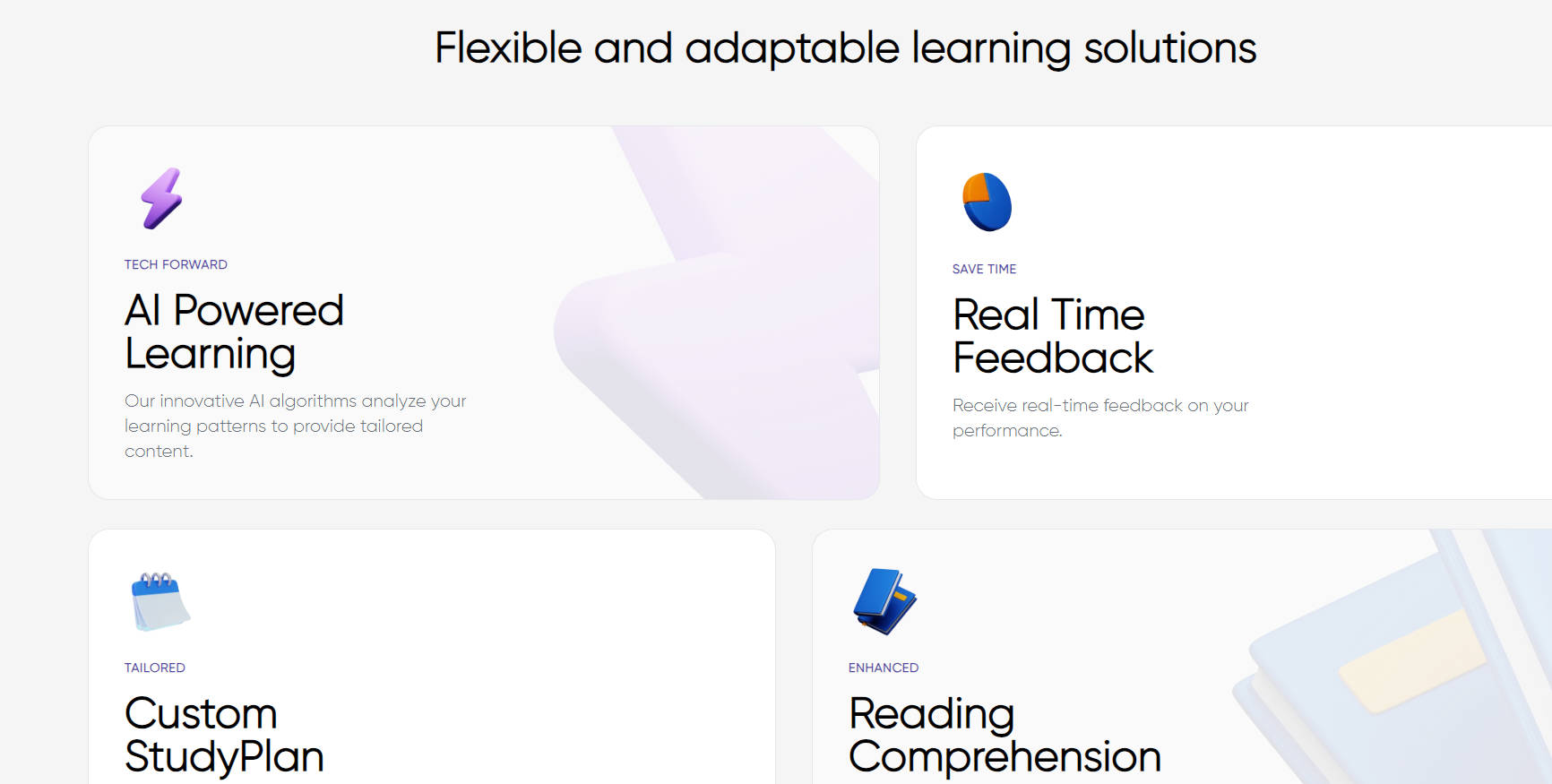 Flexible and adaptable learning solutions

TECH FORWARD

AI Powered Learning

Our innovative AI algorithms analyze your learning patterns to provide tailored content.

SAVE TIME

Real Time Feedback

Receive real-time feedback on your performance.

TAILORED

Custom StudyPlan

ENHANCED

Reading Comprehension